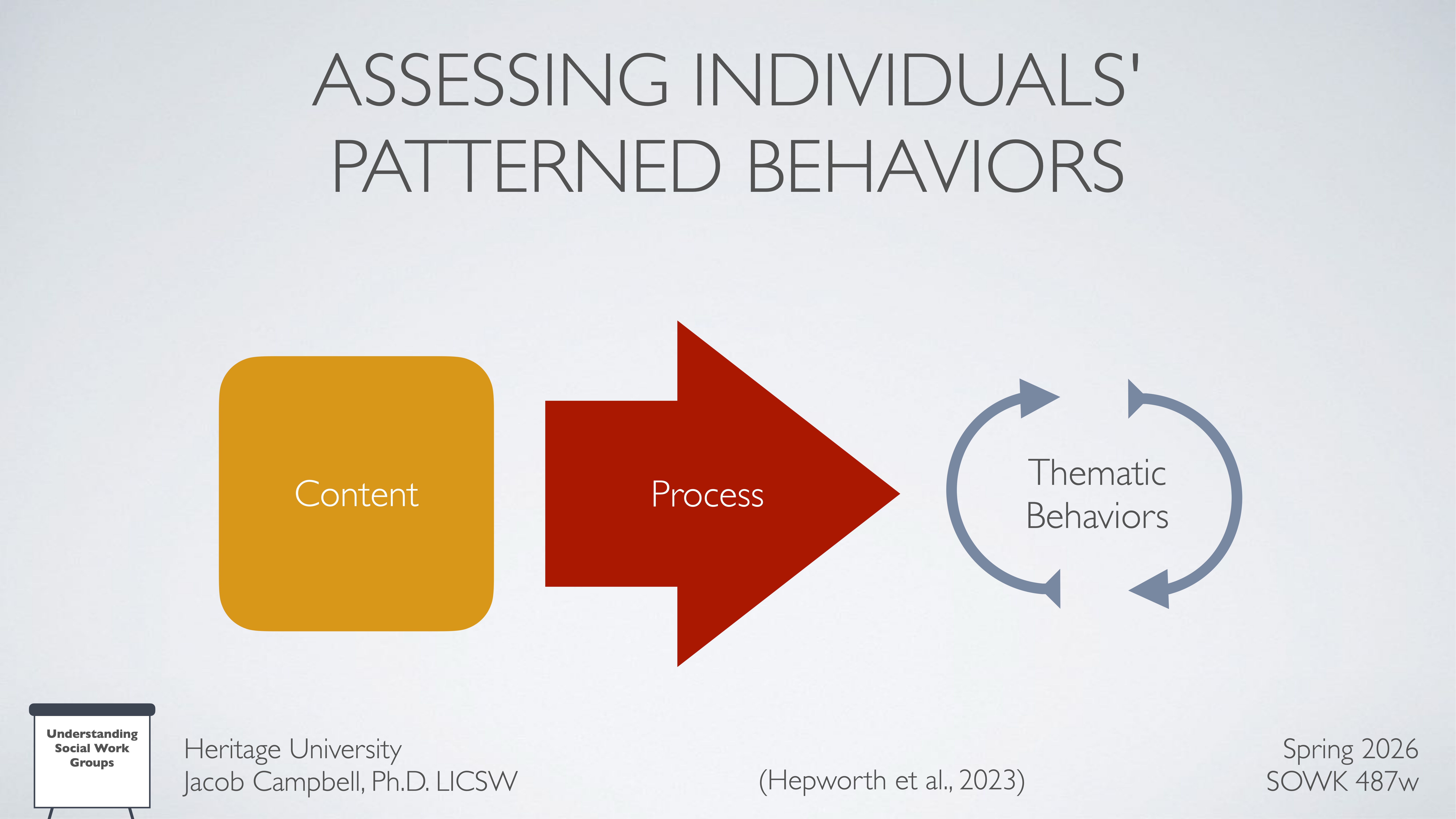 ASSESSING INDIVIDUALS' PATTERNED BEHAVIORS

Content

Process

Thematic Behaviors

Understanding Social Work Groups

Heritage University
Jacob Campbell, Ph.D. LICSW

(Hepworth et al., 2023)

Spring 2026
SOWK 487w